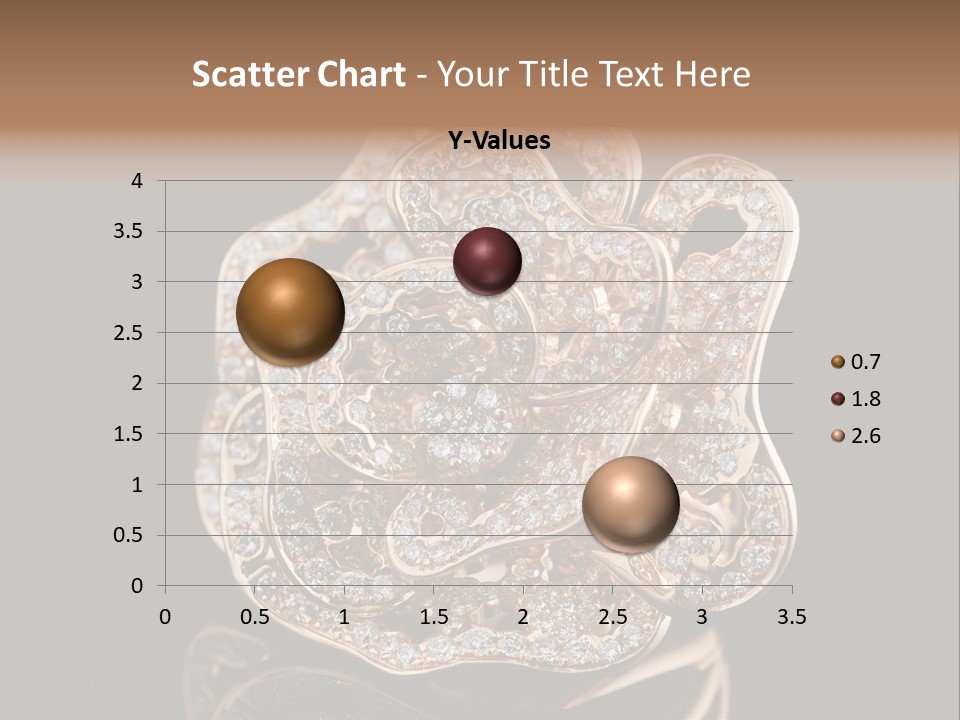 Scatter Chart - Your Title Text Here

Y-Values

4
3.5
3
2.5
2
1.5
1
0.5
0

0 0.5 1 1.5 2 2.5 3 3.5

0.7
1.8
2.6